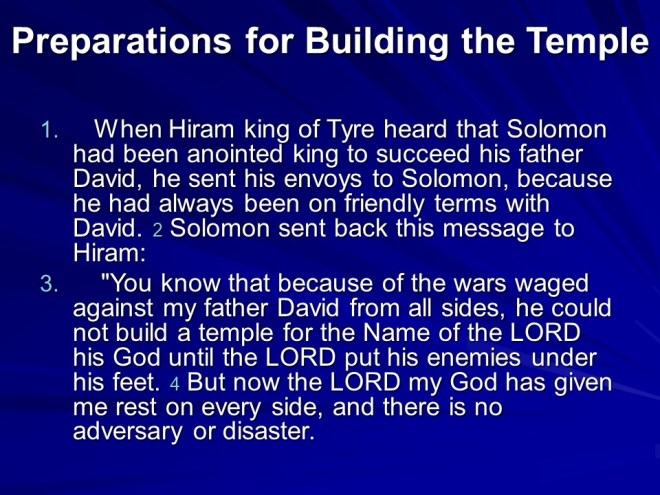 Preparations for Building the Temple

1. When Hiram king of Tyre heard that Solomon had been anointed king to succeed his father David, he sent his envoys to Solomon, because he had always been on friendly terms with David. 2 Solomon sent back this message to Hiram:

3. "You know that because of the wars waged against my father David from all sides, he could not build a temple for the Name of the LORD his God until the LORD put his enemies under his feet. 4 But now the LORD my God has given me rest on every side, and there is no adversary or disaster.